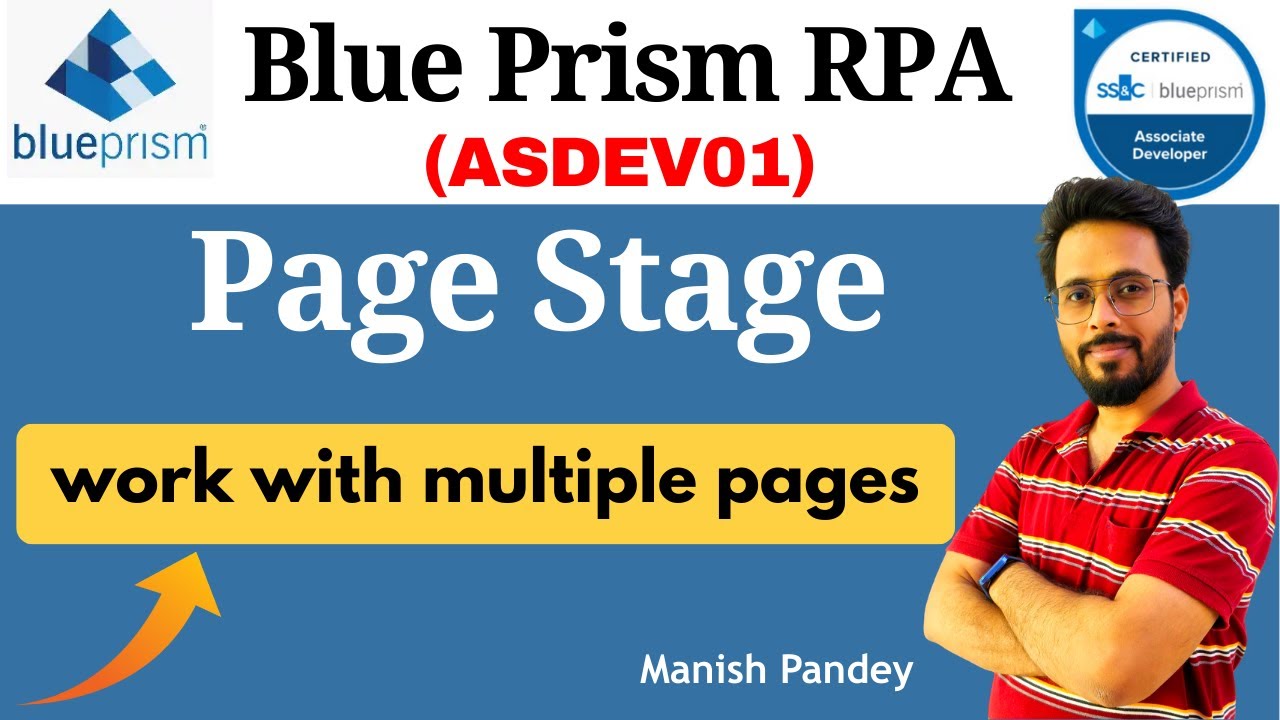 blueprism

Blue Prism RPA

(ASDEV01)

CERTIFIED

SS&C | blueprism

Associate Developer

Page Stage

work with multiple pages

Manish Pandey